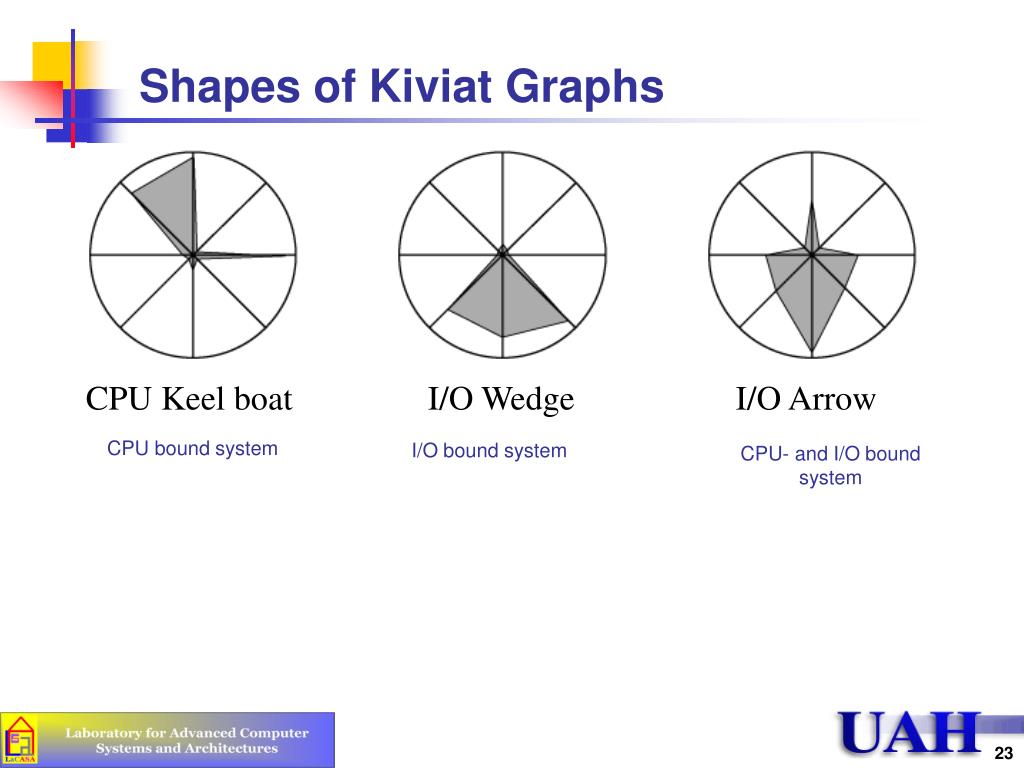 Shapes of Kiviat Graphs

CPU Keel boat

CPU bound system

I/O Wedge

I/O bound system

I/O Arrow

CPU- and I/O bound system

LaCASA

Laboratory for Advanced Computer Systems and Architectures

UAH

23